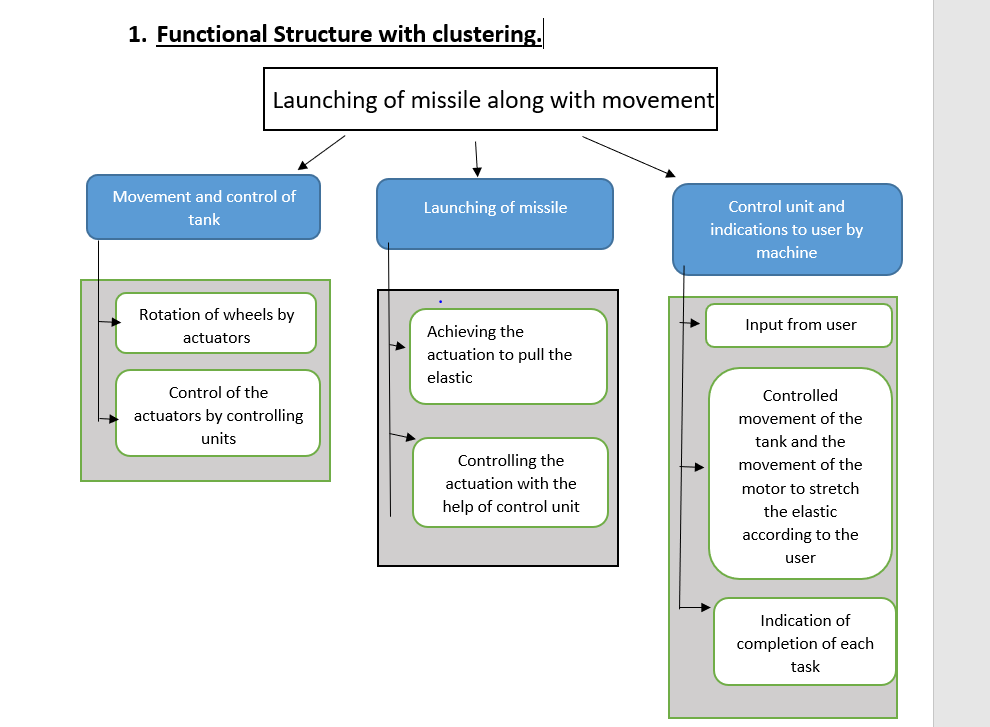 1. Functional Structure with clustering.

Launching of missile along with movement

Movement and control of tank

Rotation of wheels by actuators

Control of the actuators by controlling units

Launching of missile

Achieving the actuation to pull the elastic

Controlling the actuation with the help of control unit

Control unit and indications to user by machine

Input from user

Controlled movement of the tank and the movement of the motor to stretch the elastic according to the user

Indication of completion of each task